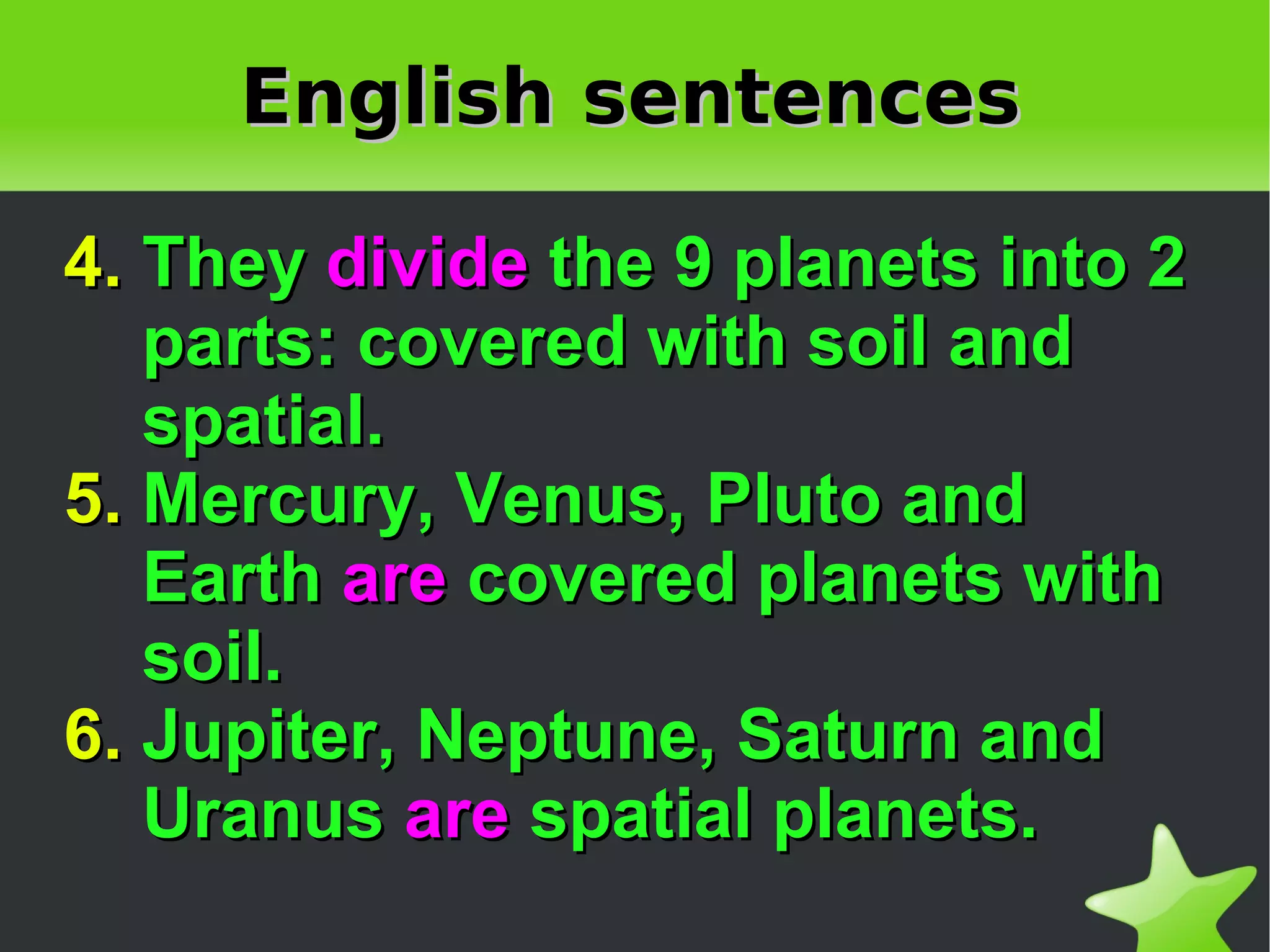 English sentences

4. They divide the 9 planets into 2 parts: covered with soil and spatial.
5. Mercury, Venus, Pluto and Earth are covered planets with soil.
6. Jupiter, Neptune, Saturn and Uranus are spatial planets.